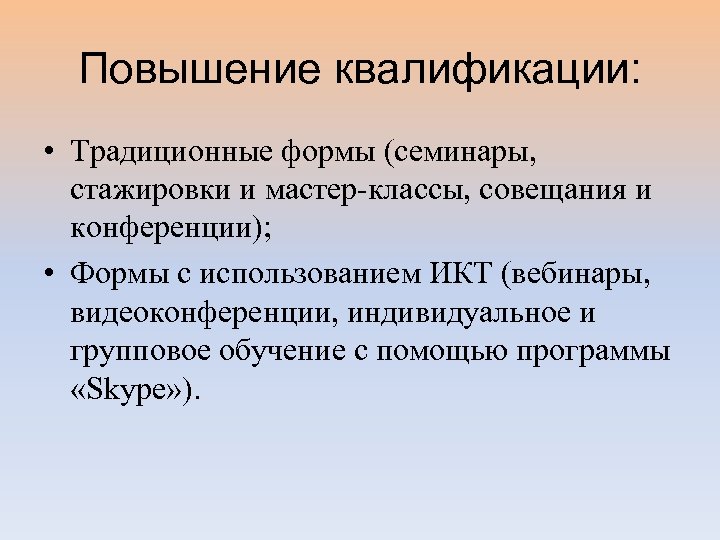 Повышение квалификации:

• Традиционные формы (семинары, стажировки и мастер-классы, совещания и конференции);
• Формы с использованием ИКТ (вебинары, видеоконференции, индивидуальное и групповое обучение с помощью программы «Skype»).